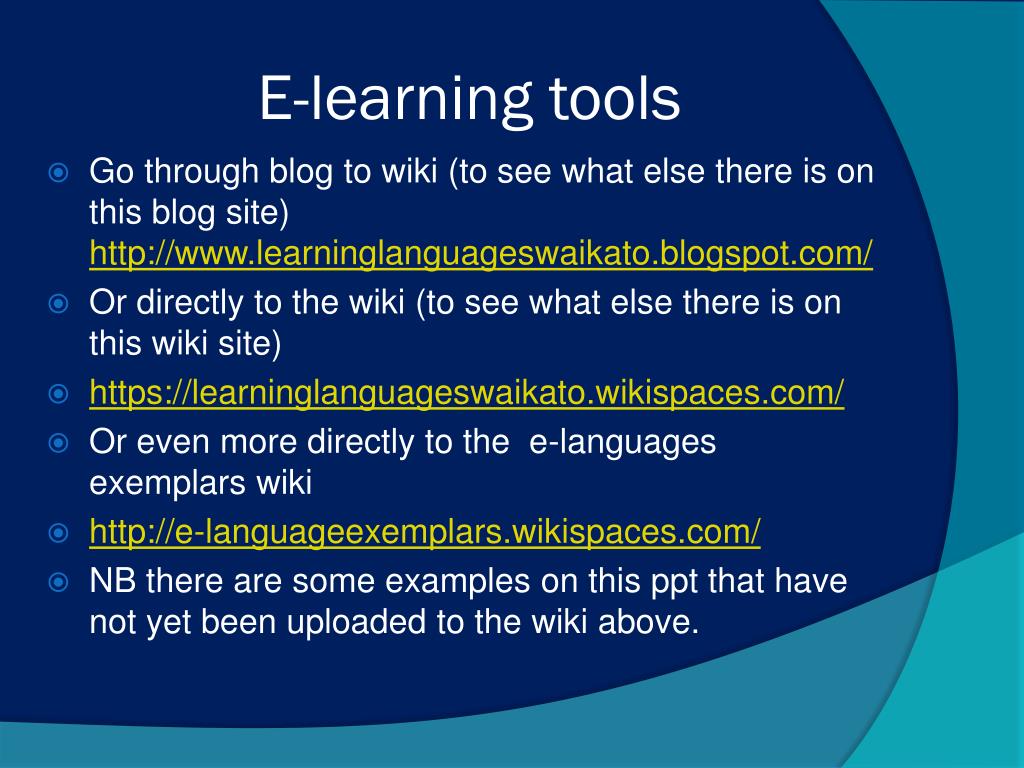 E-learning tools

Go through blog to wiki (to see what else there is on this blog site) http://www.learninglanguageswaikato.blogspot.com/

Or directly to the wiki (to see what else there is on this wiki site)

https://learninglanguageswaikato.wikispaces.com/

Or even more directly to the e-languages exemplars wiki

http://e-languageexemplars.wikispaces.com/

NB there are some examples on this ppt that have not yet been uploaded to the wiki above.